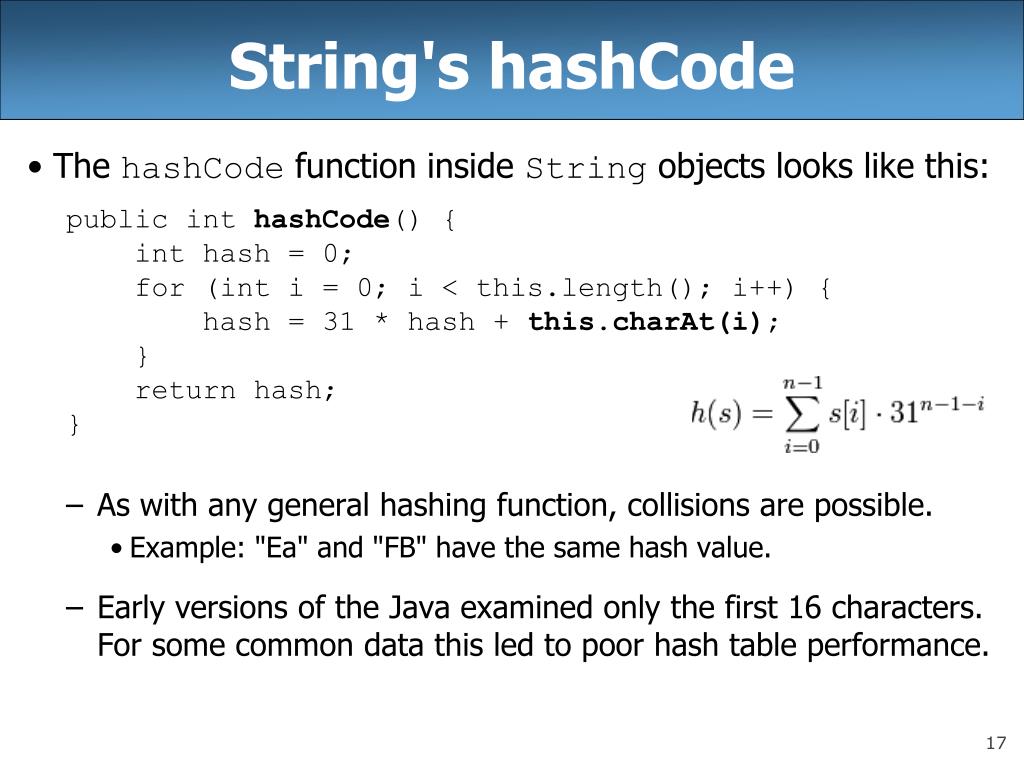 String's hashCode

• The hashCode function inside String objects looks like this:

public int hashCode() {
    int hash = 0;
    for (int i = 0; i < this.length(); i++) {
        hash = 31 * hash + this.charAt(i);
    }
    return hash;
}

$h(s) = \sum_{i=0}^{n-1} s[i] \cdot 31^{n-1-i}$

– As with any general hashing function, collisions are possible.

• Example: "Ea" and "FB" have the same hash value.

– Early versions of the Java examined only the first 16 characters. For some common data this led to poor hash table performance.

17